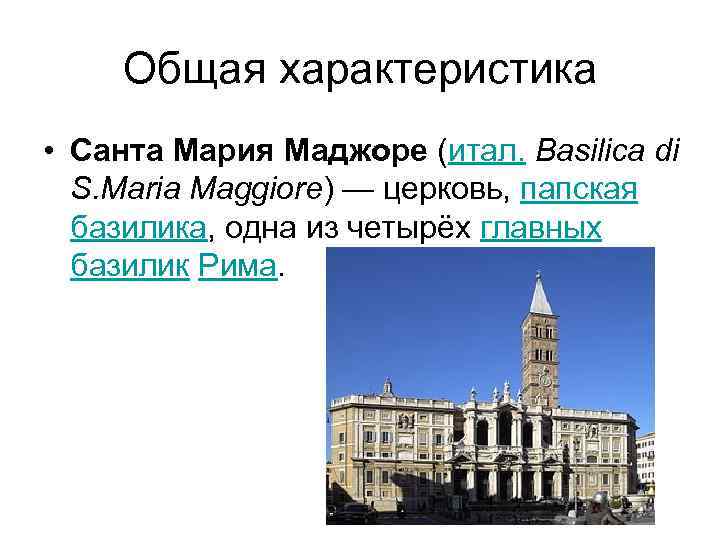 Общая характеристика

• Санта Мария Маджоре (итал. Basilica di S.Maria Maggiore) — церковь, папская базилика, одна из четырёх главных базилик Рима.